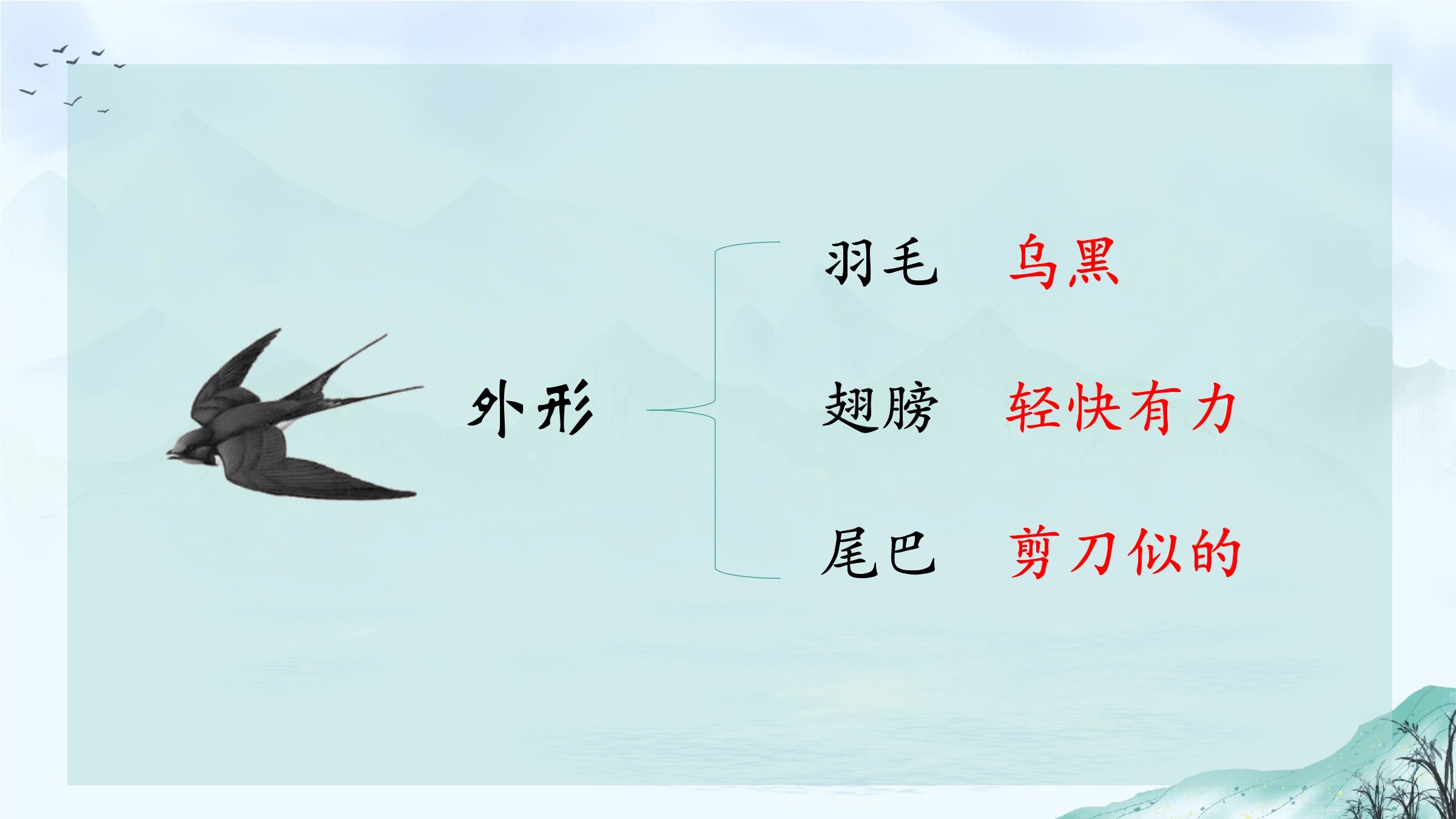 外形

羽毛　乌黑

翅膀　轻快有力

尾巴　剪刀似的